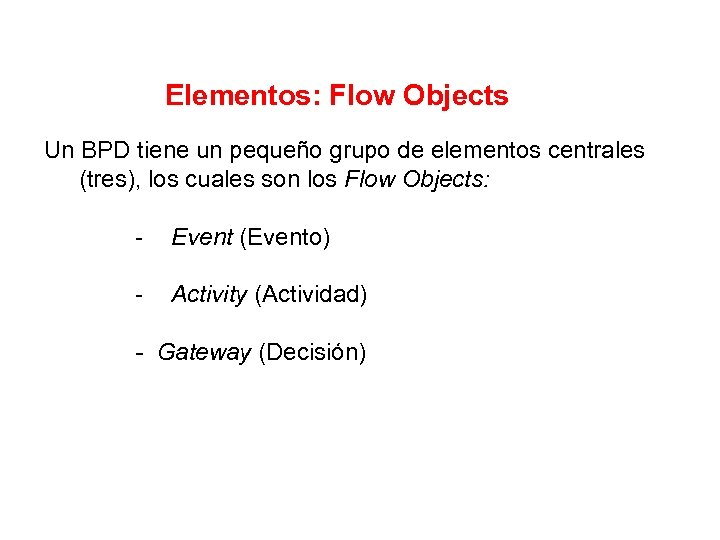 Elementos: Flow Objects

Un BPD tiene un pequeño grupo de elementos centrales (tres), los cuales son los Flow Objects:

- Event (Evento)

- Activity (Actividad)

- Gateway (Decisión)